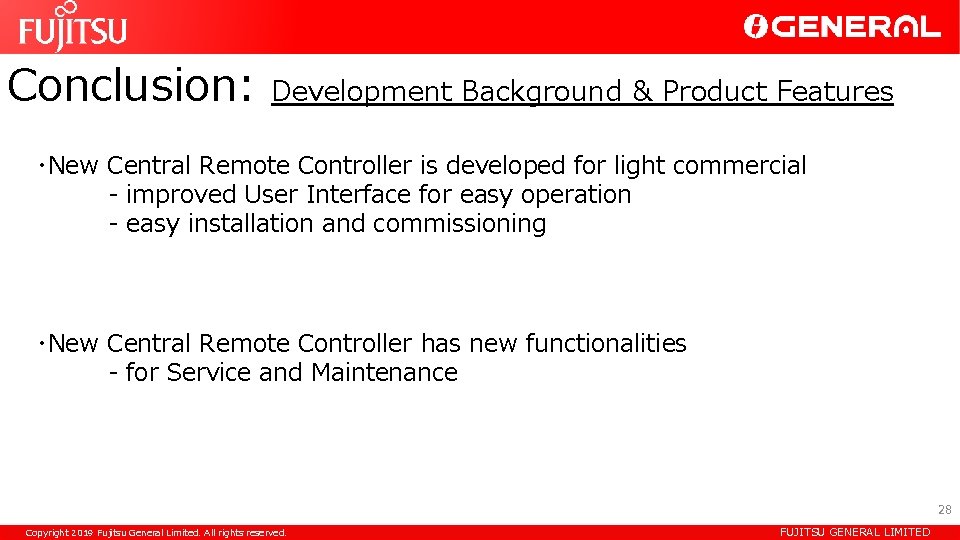 FUJITSU

GENERAL

Conclusion: Development Background & Product Features

・New Central Remote Controller is developed for light commercial
- improved User Interface for easy operation
- easy installation and commissioning

・New Central Remote Controller has new functionalities
- for Service and Maintenance

28

Copyright 2019 Fujitsu General Limited. All rights reserved.

FUJITSU GENERAL LIMITED